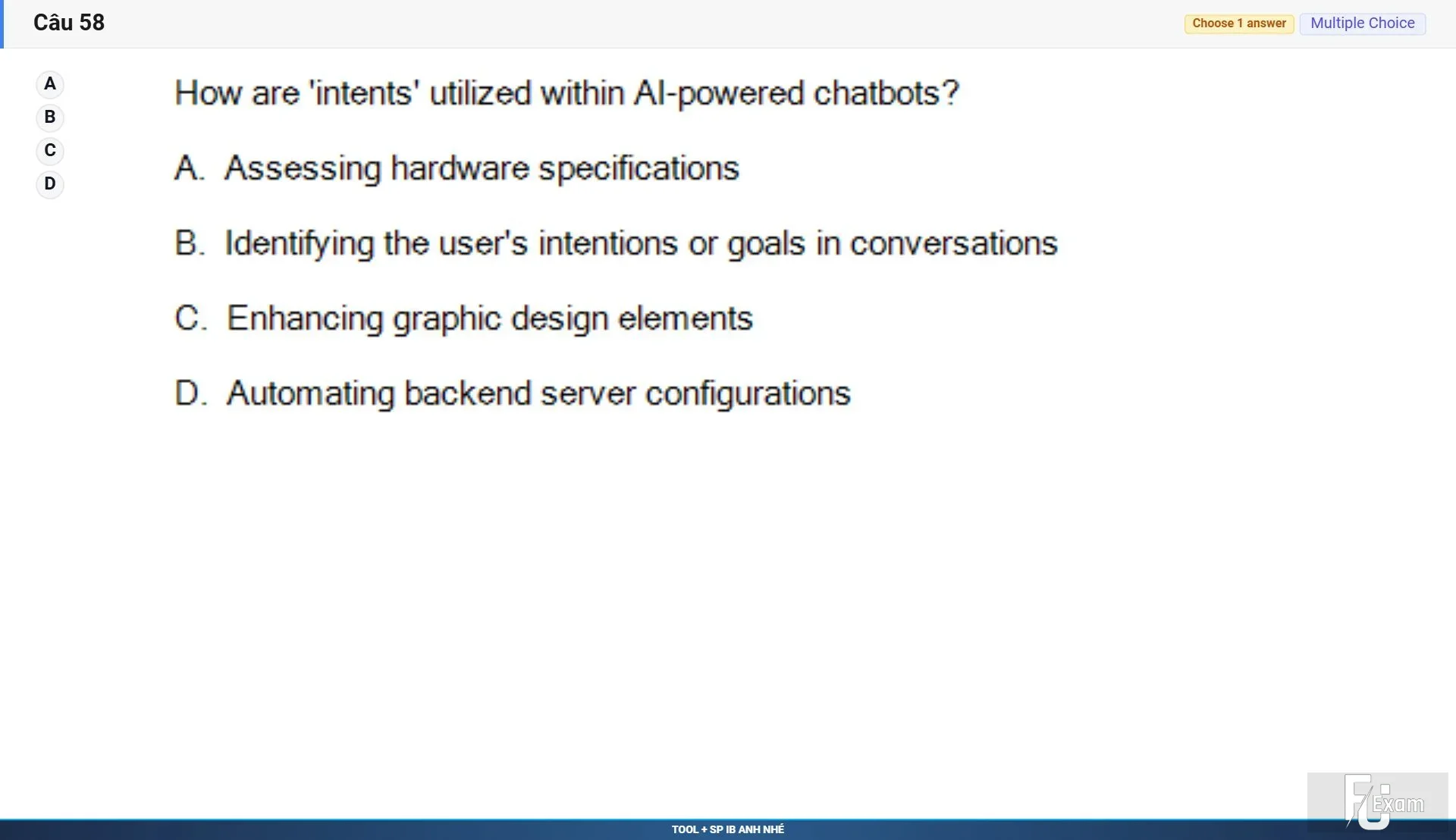 Câu 58

Choose 1 answer Multiple Choice

A
B
C
D

How are 'intents' utilized within AI-powered chatbots?

A. Assessing hardware specifications

B. Identifying the user's intentions or goals in conversations

C. Enhancing graphic design elements

D. Automating backend server configurations

FU Exam

TOOL + SP IB ANH NHÉ